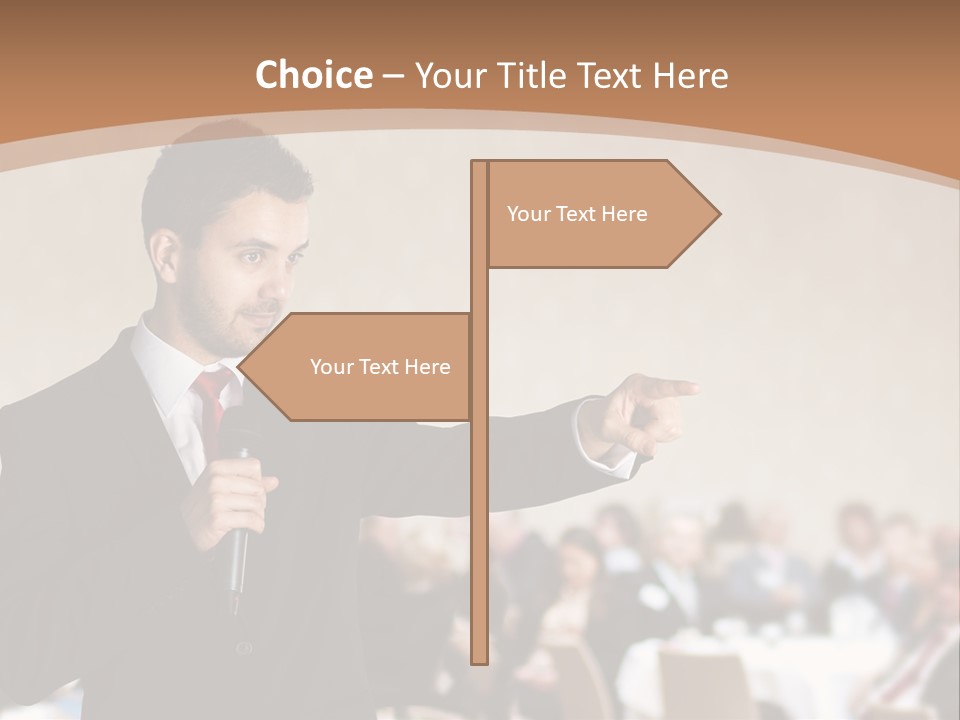 Choice – Your Title Text Here

Your Text Here

Your Text Here